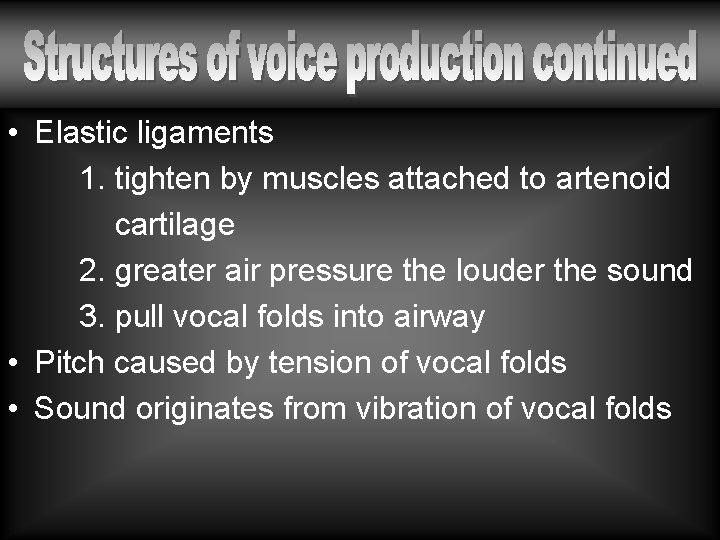 Structures of voice production continued

• Elastic ligaments
1. tighten by muscles attached to artenoid cartilage
2. greater air pressure the louder the sound
3. pull vocal folds into airway
• Pitch caused by tension of vocal folds
• Sound originates from vibration of vocal folds